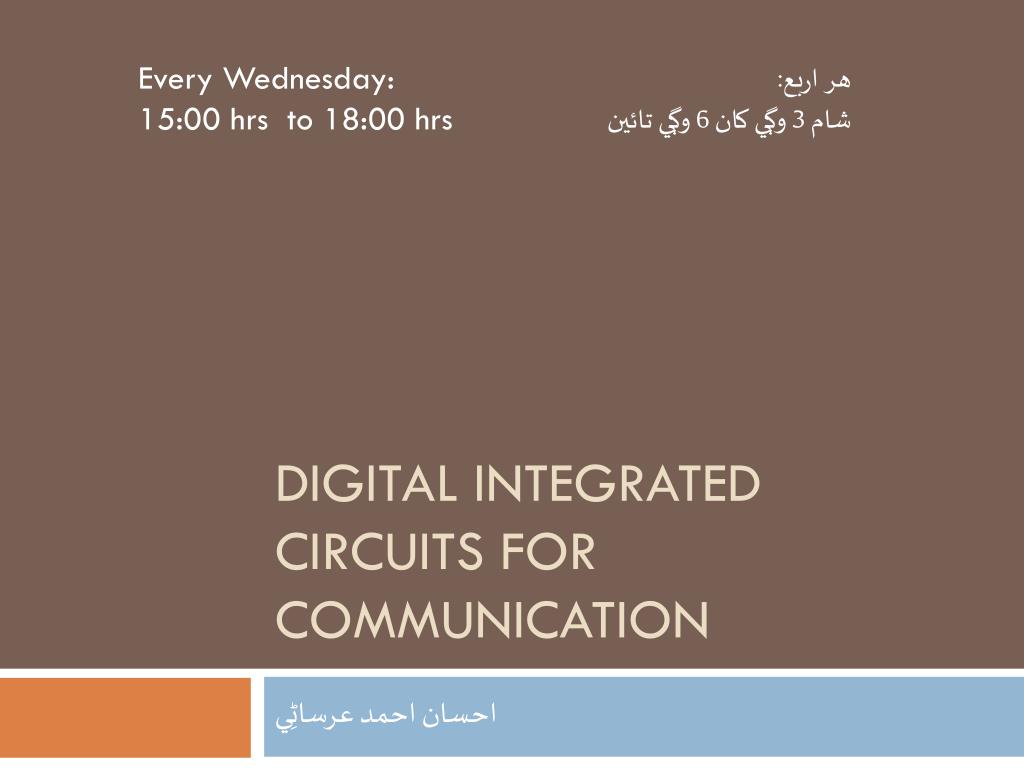 Every Wednesday:
15:00 hrs to 18:00 hrs

هر اربع:
شام 3 وڳي کان 6 وڳي تائين

DIGITAL INTEGRATED CIRCUITS FOR COMMUNICATION

احسان احمد عرساڻي